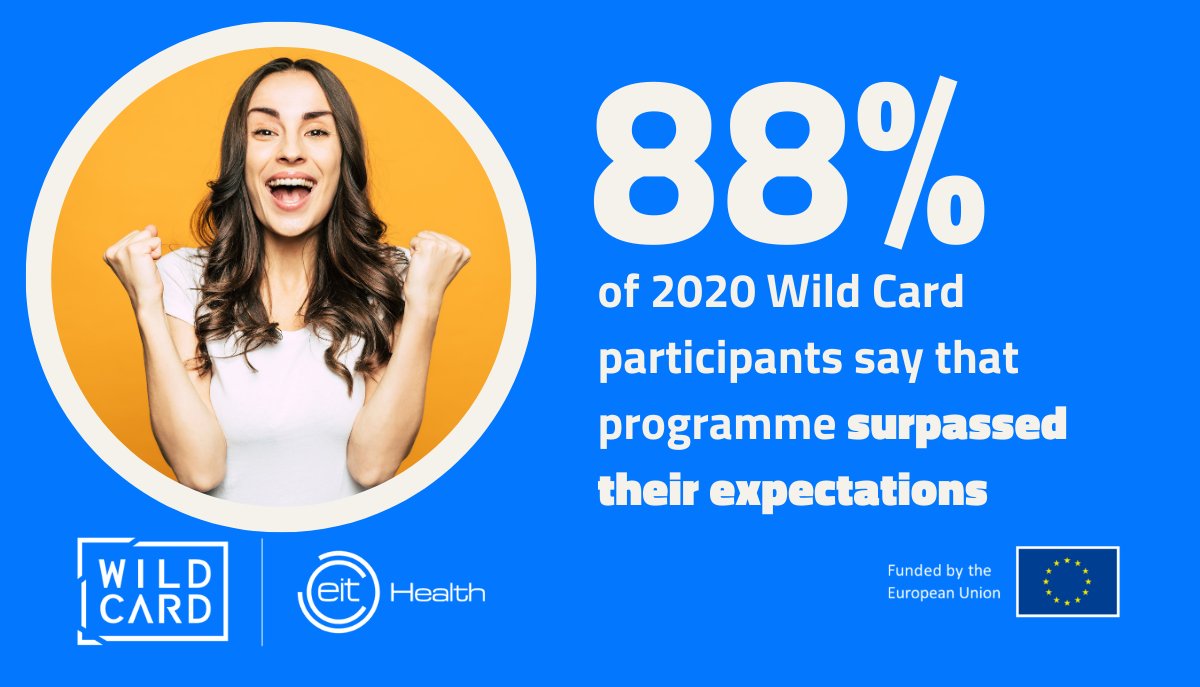 88%

of 2020 Wild Card participants say that programme surpassed their expectations

WILD CARD

eit Health

Funded by the European Union